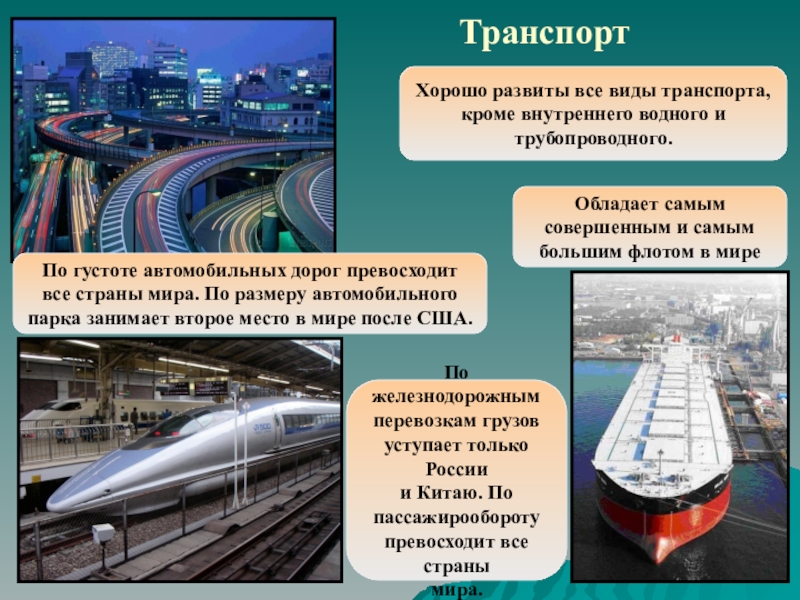 Транспорт

Хорошо развиты все виды транспорта, кроме внутреннего водного и трубопроводного.

Обладает самым совершенным и самым большим флотом в мире

По густоте автомобильных дорог превосходит все страны мира. По размеру автомобильного парка занимает второе место в мире после США.

По железнодорожным перевозкам грузов уступает только России и Китаю. По пассажирообороту превосходит все страны мира.